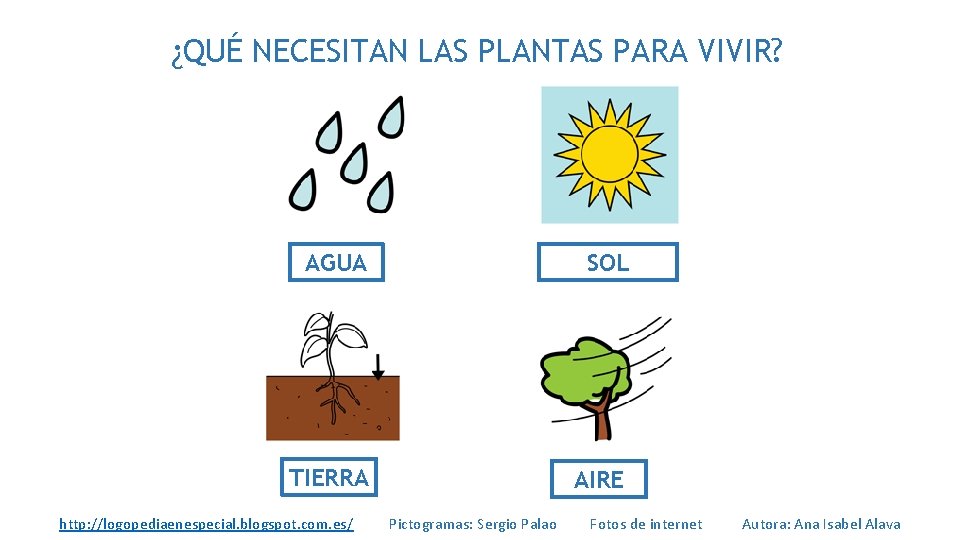 ¿QUÉ NECESITAN LAS PLANTAS PARA VIVIR?

AGUA

SOL

TIERRA

AIRE

http://logopediaenespecial.blogspot.com.es/ Pictogramas: Sergio Palao Fotos de internet Autora: Ana Isabel Alava